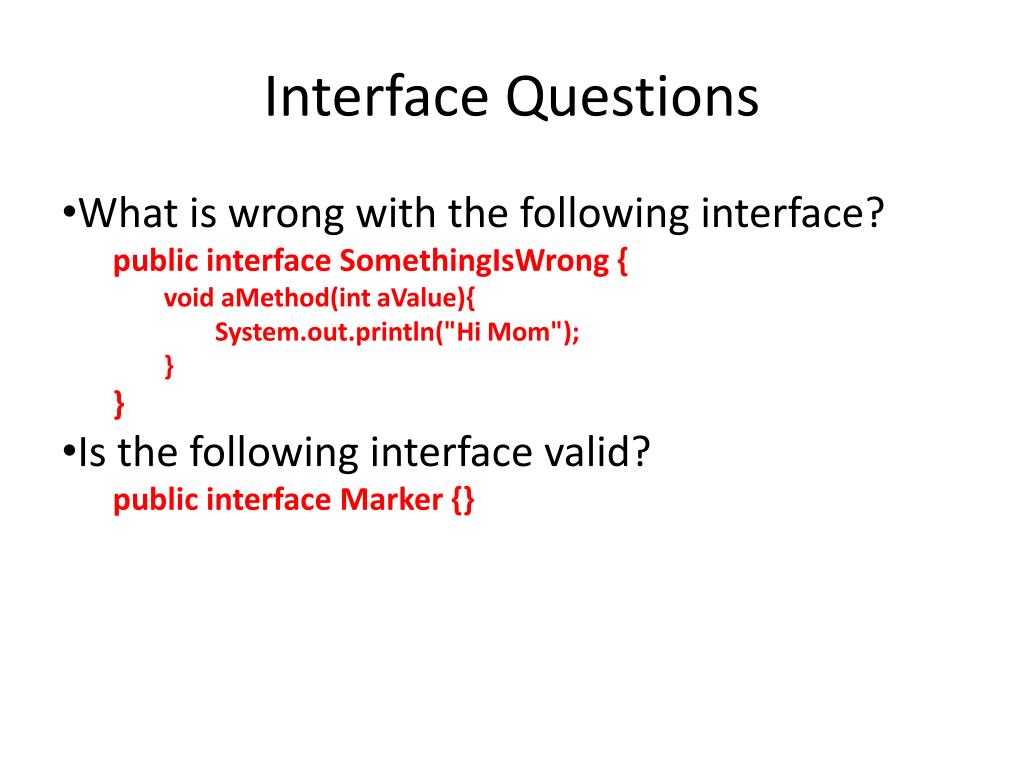 Interface Questions

•What is wrong with the following interface?
public interface SomethingIsWrong {
void aMethod(int aValue){
System.out.println("Hi Mom");
}
}

•Is the following interface valid?
public interface Marker {}